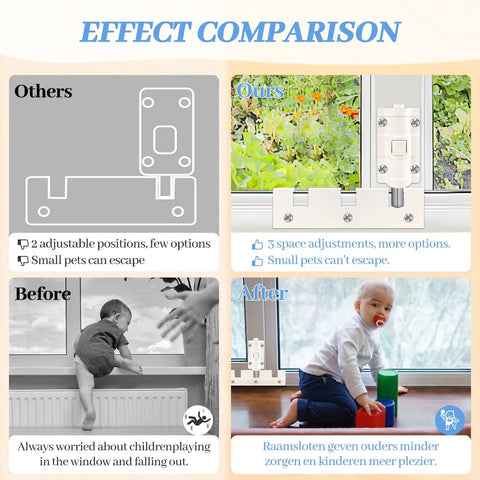 EFFECT COMPARISON

Others

2 adjustable positions, few options
Small pets can escape

Ours

3 space adjustments, more options.
Small pets can't escape.

Before

Always worried about childrenplaying in the window and falling out.

After

Raamsloten geven ouders minder zorgen en kinderen meer plezier.